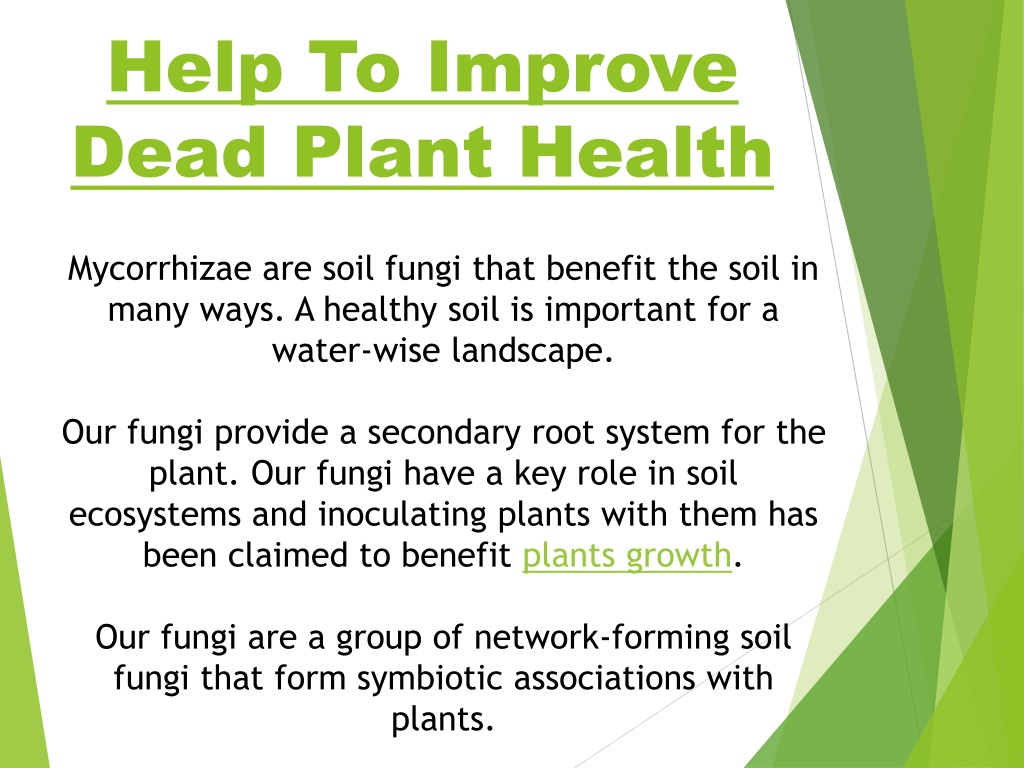 Help To Improve Dead Plant Health

Mycorrhizae are soil fungi that benefit the soil in many ways. A healthy soil is important for a water-wise landscape.

Our fungi provide a secondary root system for the plant. Our fungi have a key role in soil ecosystems and inoculating plants with them has been claimed to benefit plants growth.

Our fungi are a group of network-forming soil fungi that form symbiotic associations with plants.